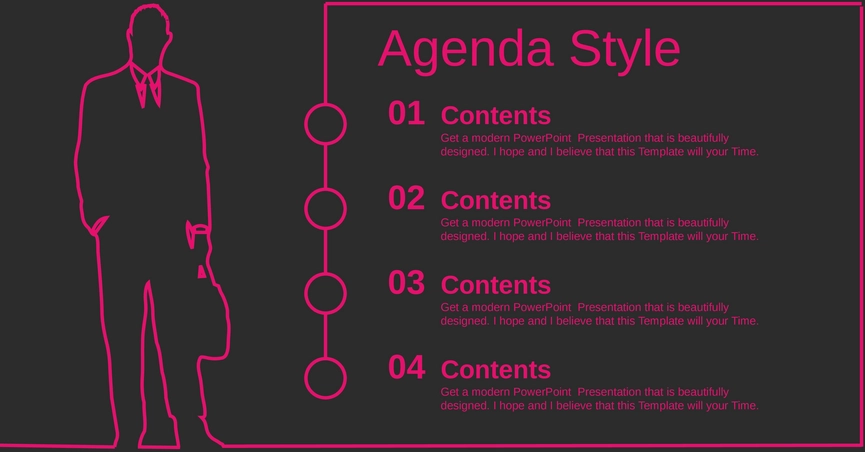 Agenda Style

01 Contents
Get a modern PowerPoint Presentation that is beautifully designed. I hope and I believe that this Template will your Time.

02 Contents
Get a modern PowerPoint Presentation that is beautifully designed. I hope and I believe that this Template will your Time.

03 Contents
Get a modern PowerPoint Presentation that is beautifully designed. I hope and I believe that this Template will your Time.

04 Contents
Get a modern PowerPoint Presentation that is beautifully designed. I hope and I believe that this Template will your Time.